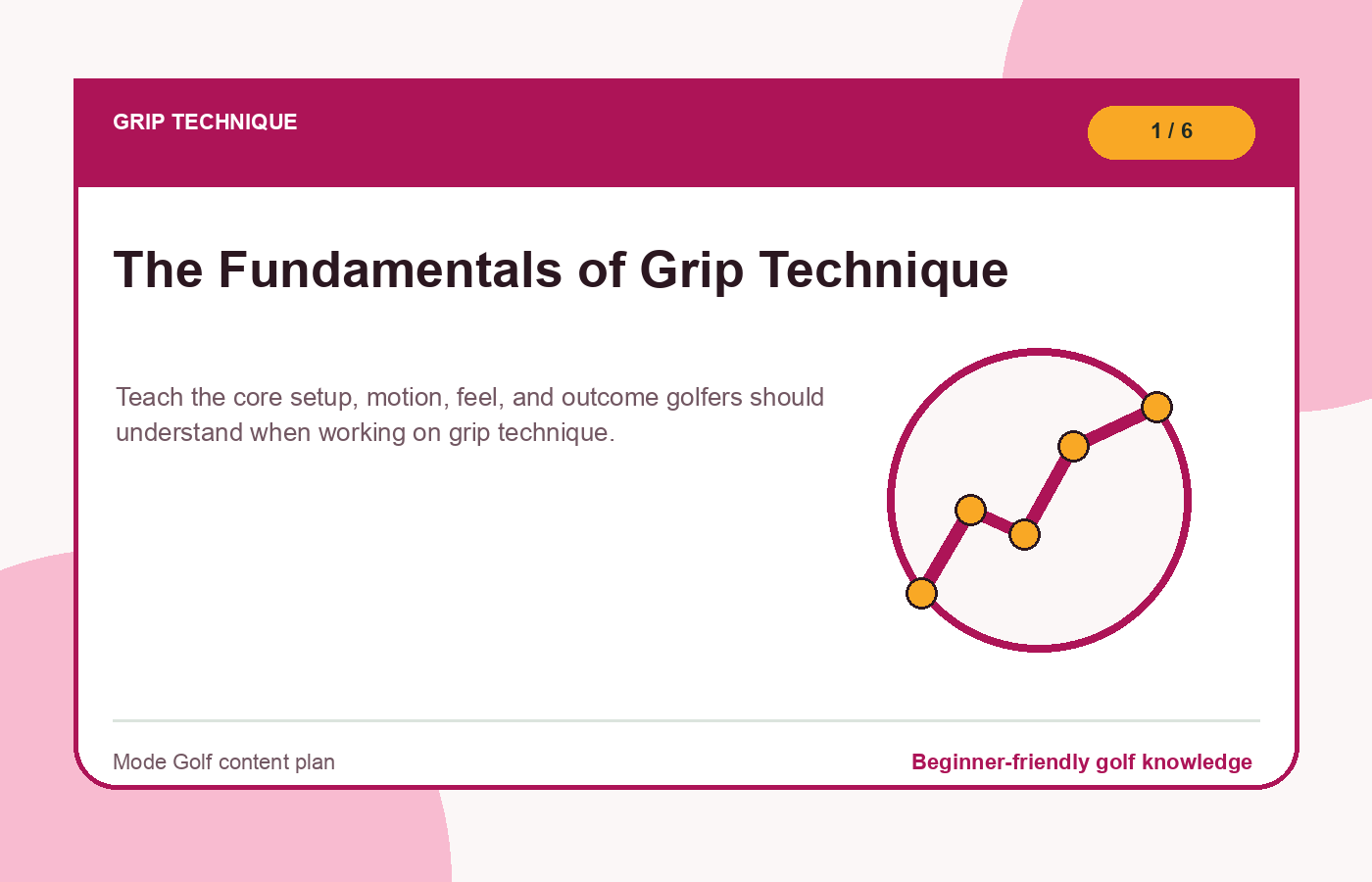 GRIP TECHNIQUE

1 / 6

The Fundamentals of Grip Technique

Teach the core setup, motion, feel, and outcome golfers should understand when working on grip technique.

Mode Golf content plan

Beginner-friendly golf knowledge